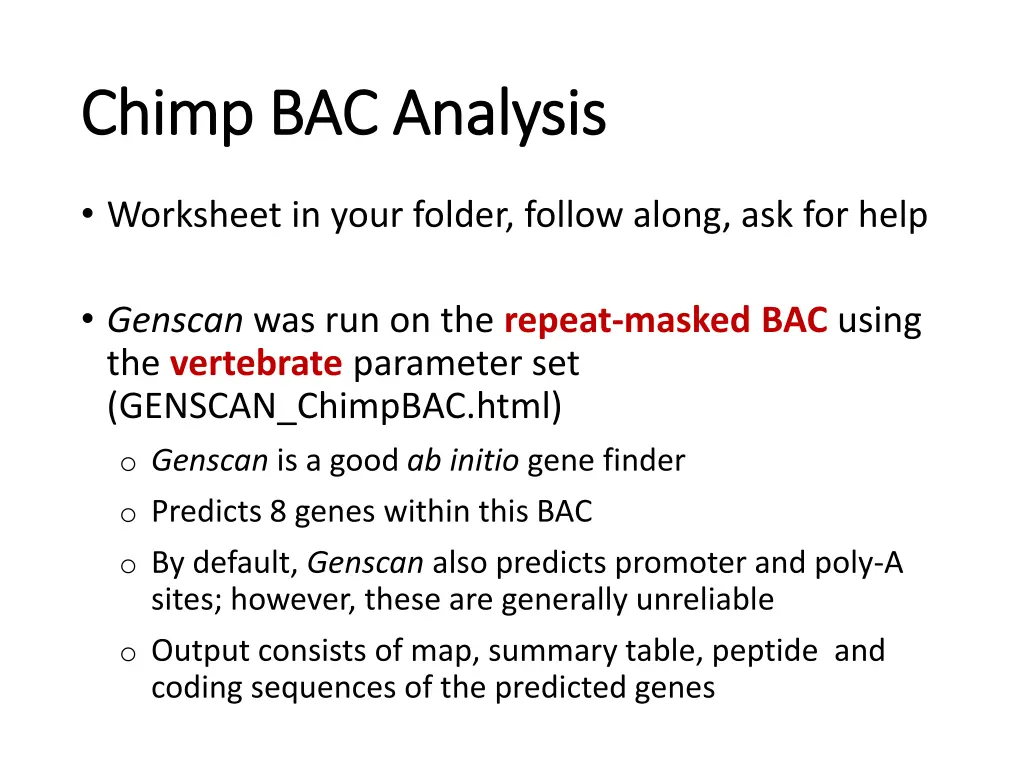 Chimp BAC Analysis

• Worksheet in your folder, follow along, ask for help

• Genscan was run on the repeat-masked BAC using the vertebrate parameter set (GENSCAN_ChimpBAC.html)

o Genscan is a good ab initio gene finder

o Predicts 8 genes within this BAC

o By default, Genscan also predicts promoter and poly-A sites; however, these are generally unreliable

o Output consists of map, summary table, peptide and coding sequences of the predicted genes